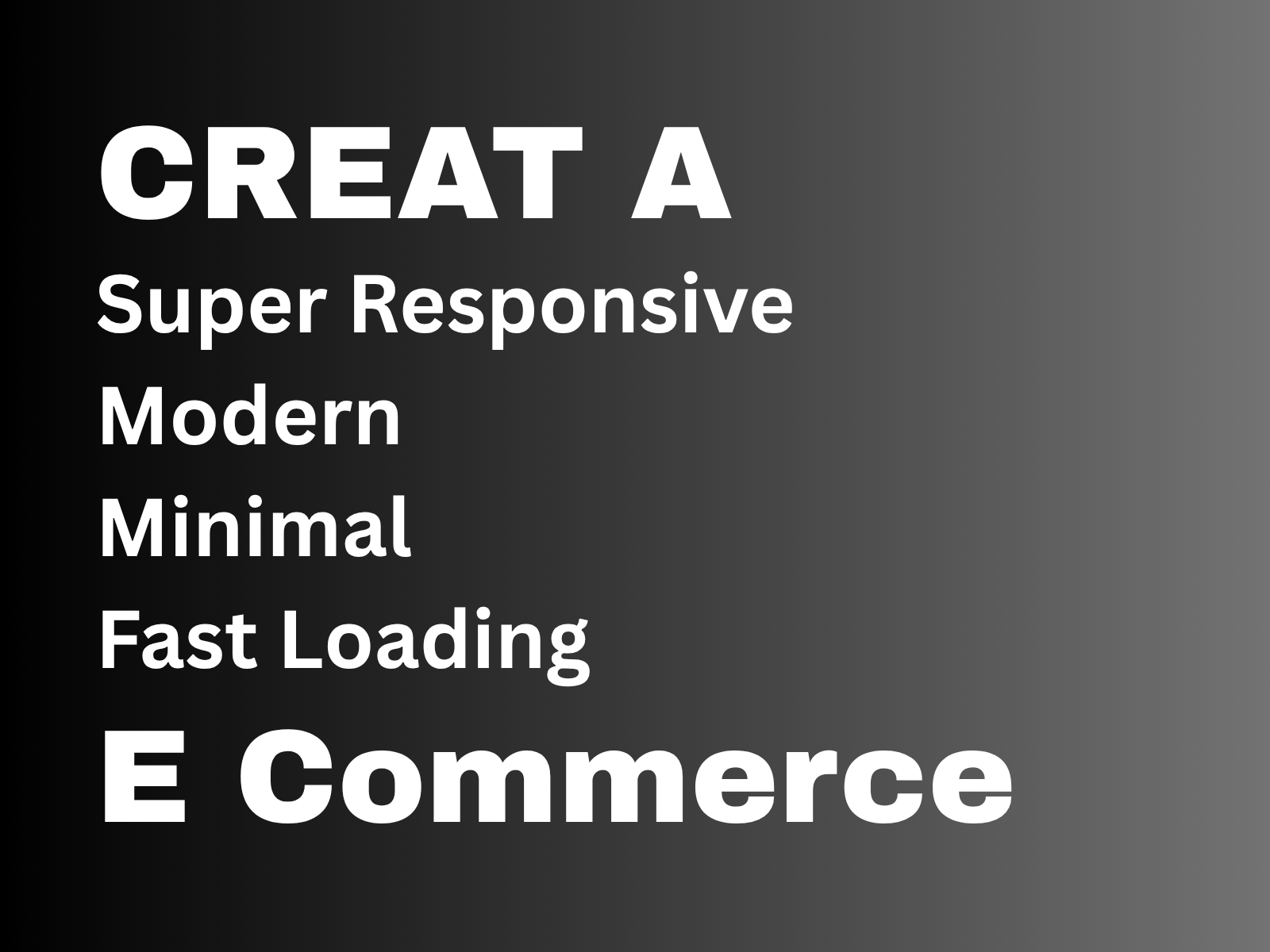 CREAT A
Super Responsive
Modern
Minimal
Fast Loading
E Commerce